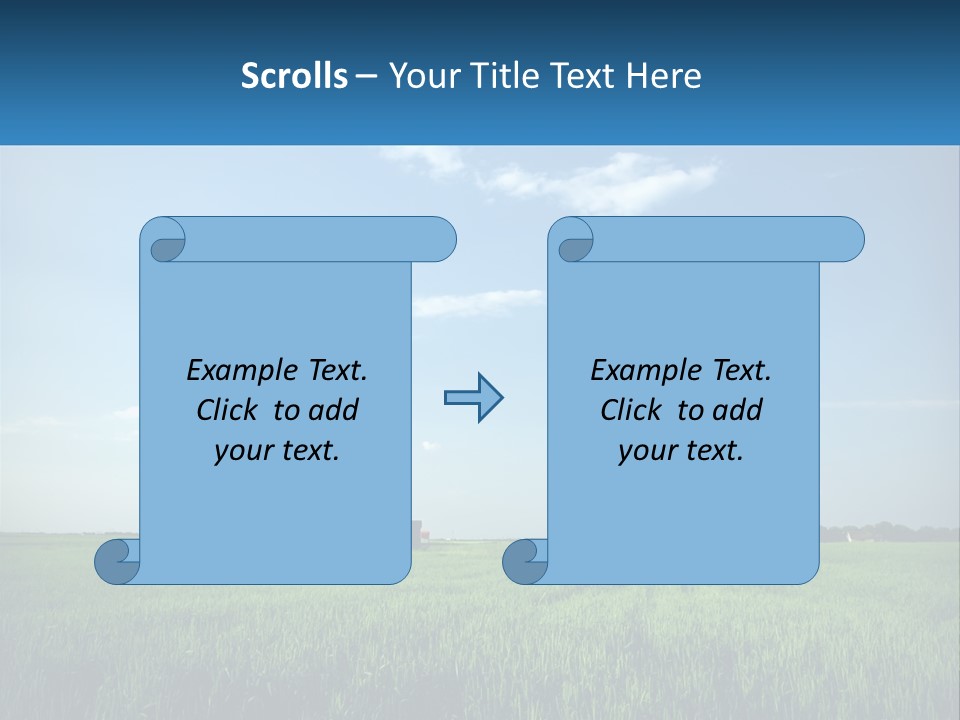 Scrolls – Your Title Text Here

Example Text. Click to add your text.

Example Text. Click to add your text.